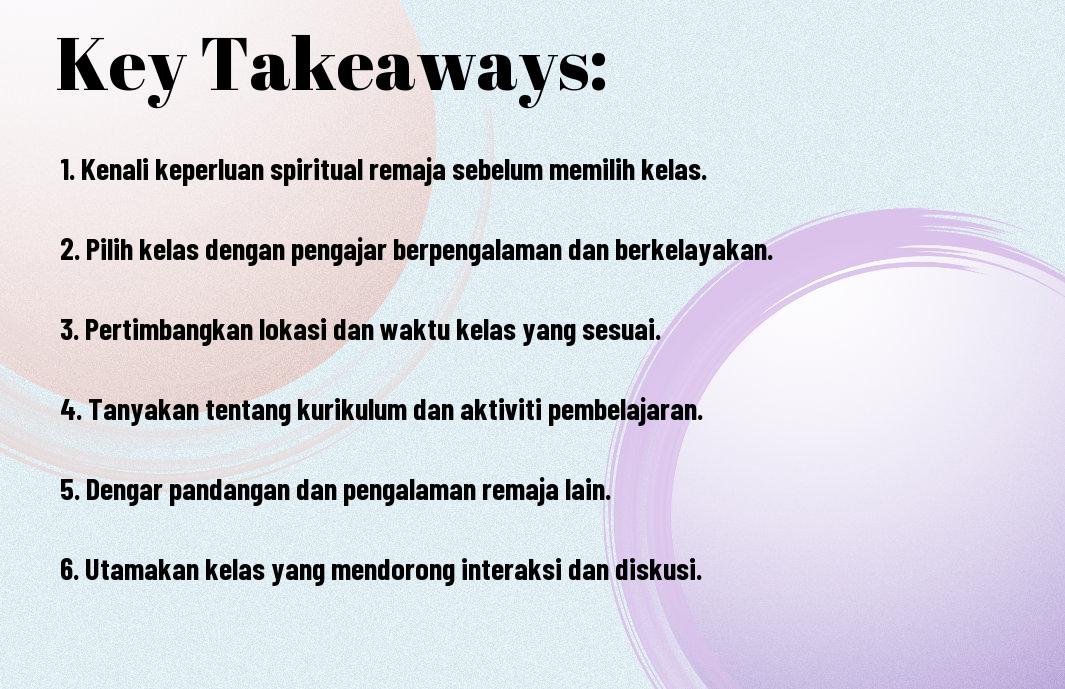 Key Takeaways:

1. Kenali keperluan spiritual remaja sebelum memilih kelas.

2. Pilih kelas dengan pengajar berpengalaman dan berkelayakan.

3. Pertimbangkan lokasi dan waktu kelas yang sesuai.

4. Tanyakan tentang kurikulum dan aktiviti pembelajaran.

5. Dengar pandangan dan pengalaman remaja lain.

6. Utamakan kelas yang mendorong interaksi dan diskusi.